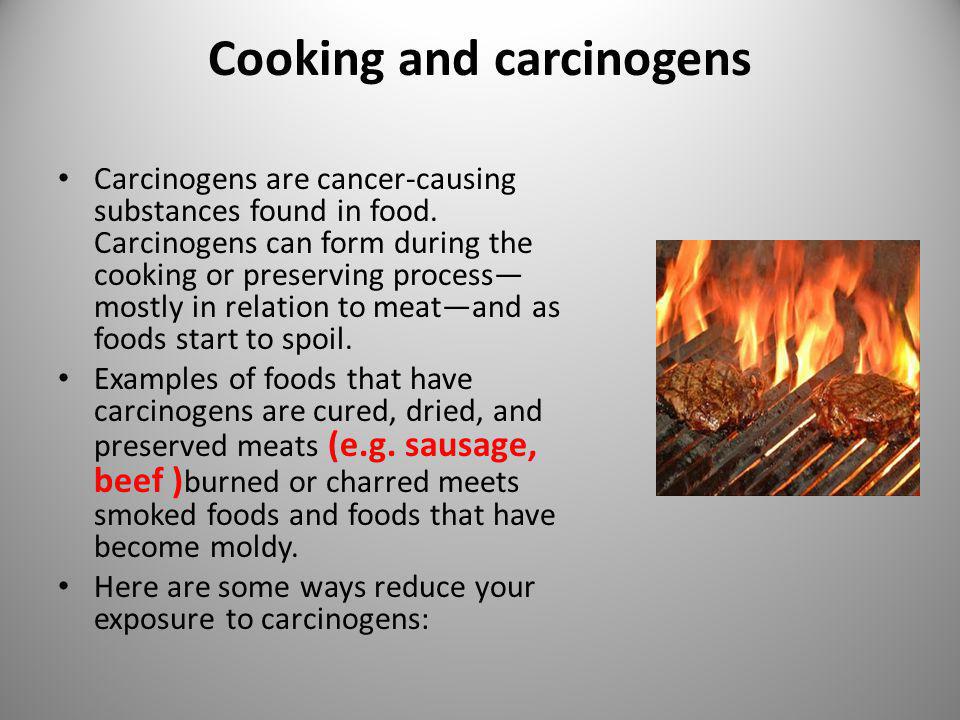 Cooking and carcinogens

• Carcinogens are cancer-causing substances found in food. Carcinogens can form during the cooking or preserving process—mostly in relation to meat—and as foods start to spoil.
• Examples of foods that have carcinogens are cured, dried, and preserved meats (e.g. sausage, beef )burned or charred meets smoked foods and foods that have become moldy.
• Here are some ways reduce your exposure to carcinogens: